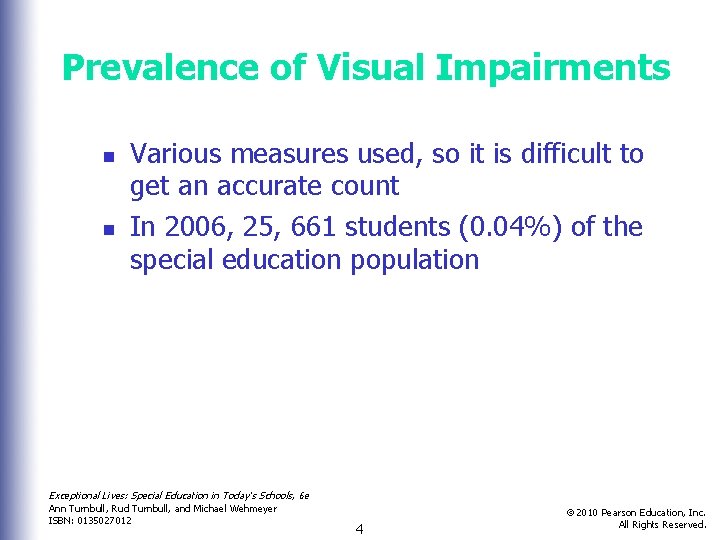 Prevalence of Visual Impairments

- Various measures used, so it is difficult to get an accurate count
- In 2006, 25, 661 students (0.04%) of the special education population

Exceptional Lives: Special Education in Today's Schools, 6e
Ann Turnbull, Rud Turnbull, and Michael Wehmeyer
ISBN: 0135027012

4

© 2010 Pearson Education, Inc.
All Rights Reserved.